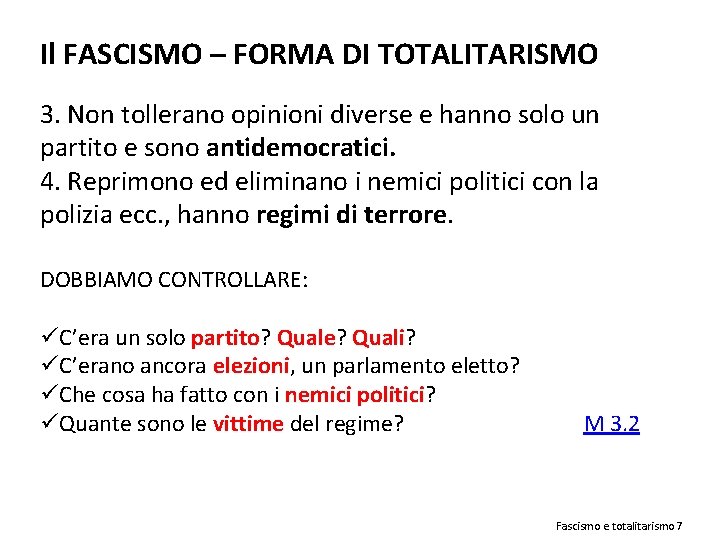 Il FASCISMO – FORMA DI TOTALITARISMO

3. Non tollerano opinioni diverse e hanno solo un partito e sono antidemocratici.
4. Reprimono ed eliminano i nemici politici con la polizia ecc., hanno regimi di terrore.

DOBBIAMO CONTROLLARE:

✓C'era un solo partito? Quale? Quali?
✓C'erano ancora elezioni, un parlamento eletto?
✓Che cosa ha fatto con i nemici politici?
✓Quante sono le vittime del regime? M 3.2

Fascismo e totalitarismo 7